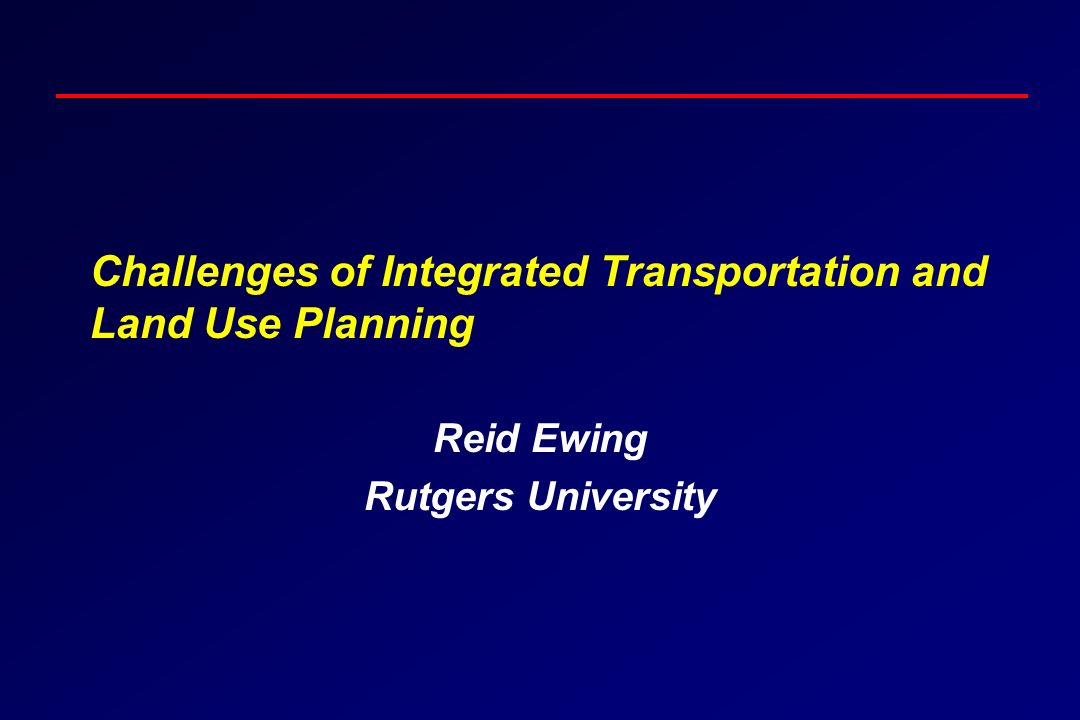 Challenges of Integrated Transportation and Land Use Planning

Reid Ewing
Rutgers University